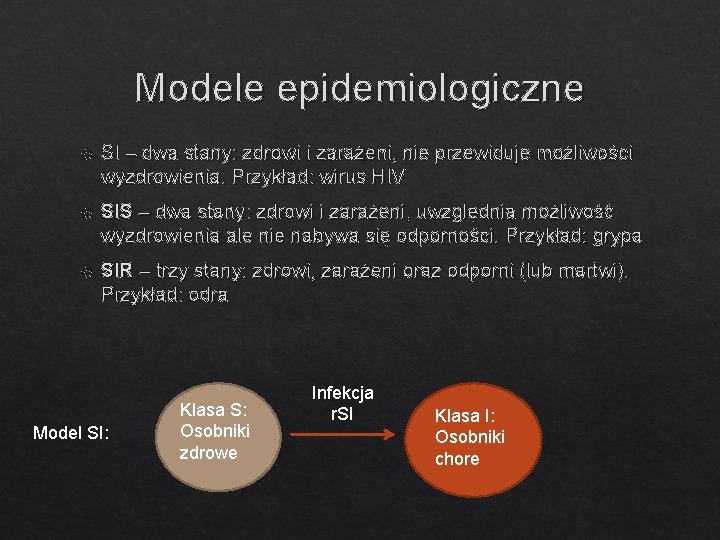 Modele epidemiologiczne

SI – dwa stany: zdrowi i zarażeni, nie przewiduje możliwości wyzdrowienia. Przykład: wirus HIV

SIS – dwa stany: zdrowi i zarażeni, uwzględnia możliwość wyzdrowienia ale nie nabywa się odporności. Przykład: grypa

SIR – trzy stany: zdrowi, zarażeni oraz odporni (lub martwi). Przykład: odra

Model SI:

Klasa S: Osobniki zdrowe

Infekcja rSI

Klasa I: Osobniki chore